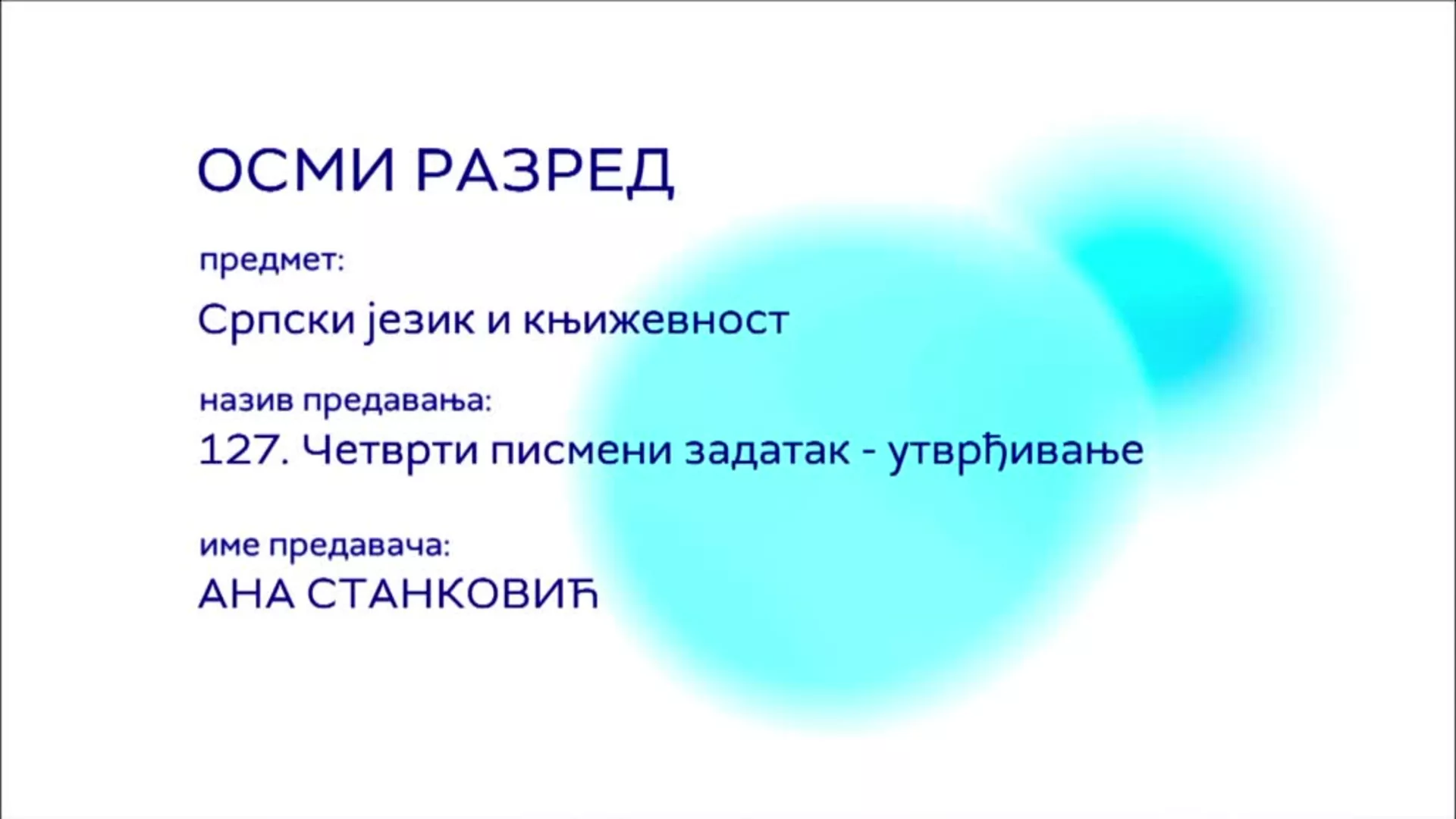 ОСМИ РАЗРЕД

предмет:

Српски језик и књижевност

назив предавања:

127. Четврти писмени задатак - утврђивање

име предавача:

АНА СТАНКОВИЋ